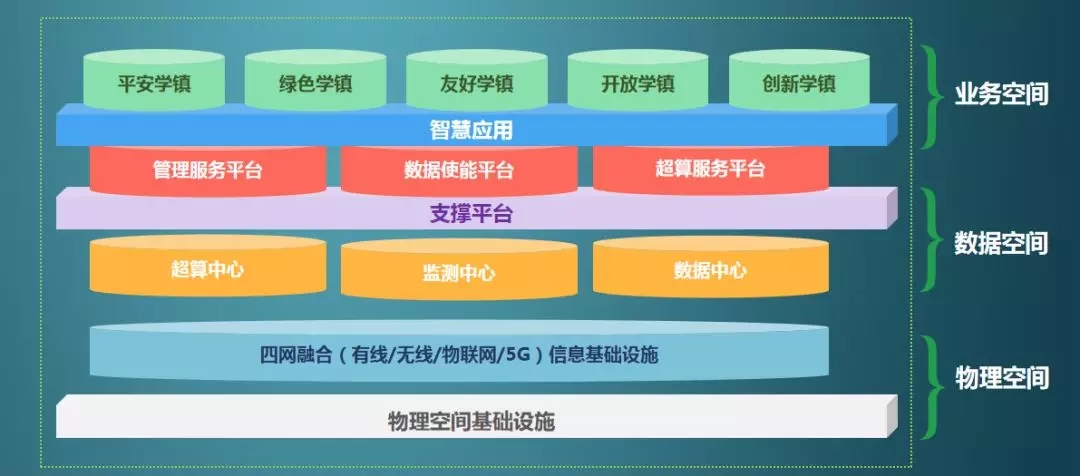 平安学镇 绿色学镇 友好学镇 开放学镇 创新学镇

智慧应用

管理服务平台 数据使能平台 超算服务平台

支撑平台

超算中心 监测中心 数据中心

四网融合（有线/无线/物联网/5G）信息基础设施

物理空间基础设施

业务空间

数据空间

物理空间